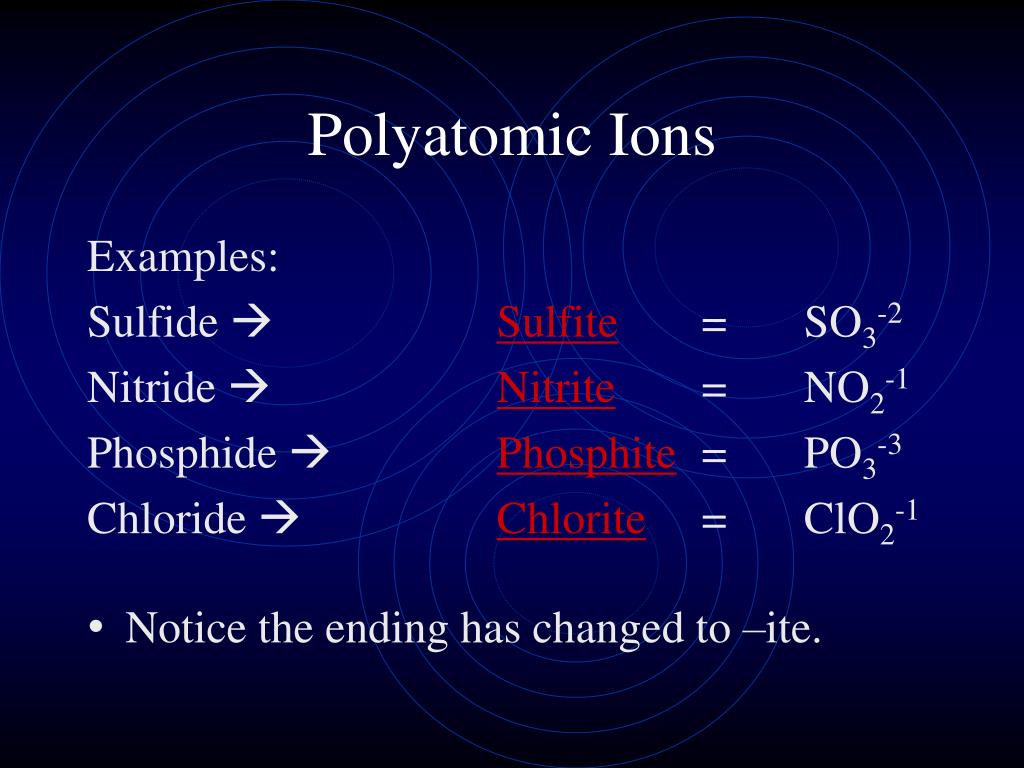 Polyatomic Ions

Examples:
Sulfide → Sulfite = $SO_3^{-2}$
Nitride → Nitrite = $NO_2^{-1}$
Phosphide → Phosphite = $PO_3^{-3}$
Chloride → Chlorite = $ClO_2^{-1}$

• Notice the ending has changed to –ite.